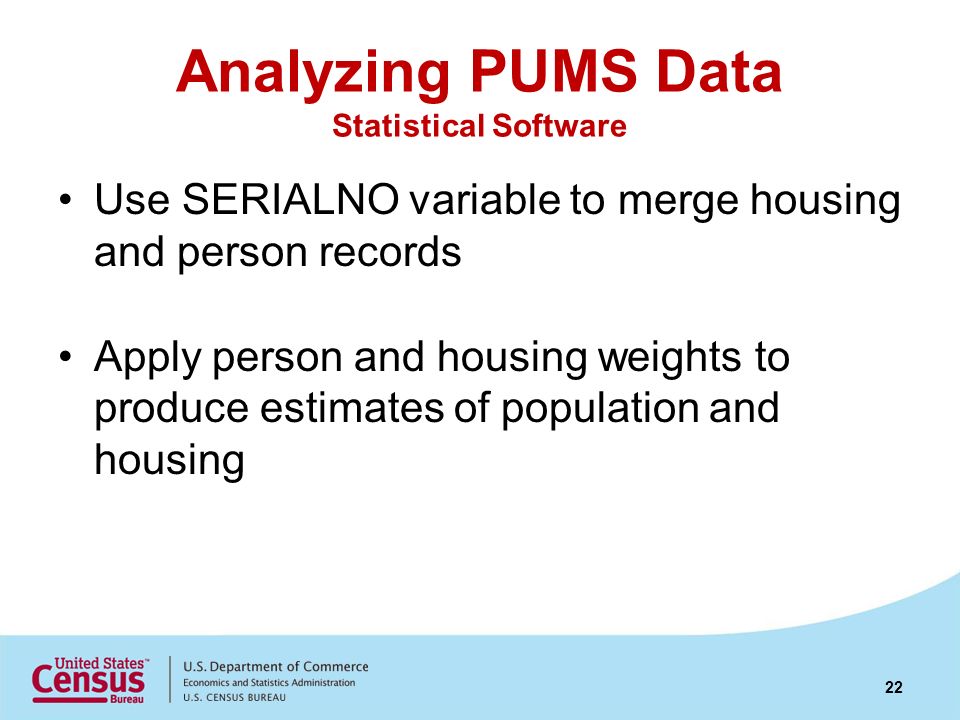 Analyzing PUMS Data
Statistical Software

• Use SERIALNO variable to merge housing and person records

• Apply person and housing weights to produce estimates of population and housing

United States™
Census
Bureau

U.S. Department of Commerce
Economics and Statistics Administration
U.S. CENSUS BUREAU

22